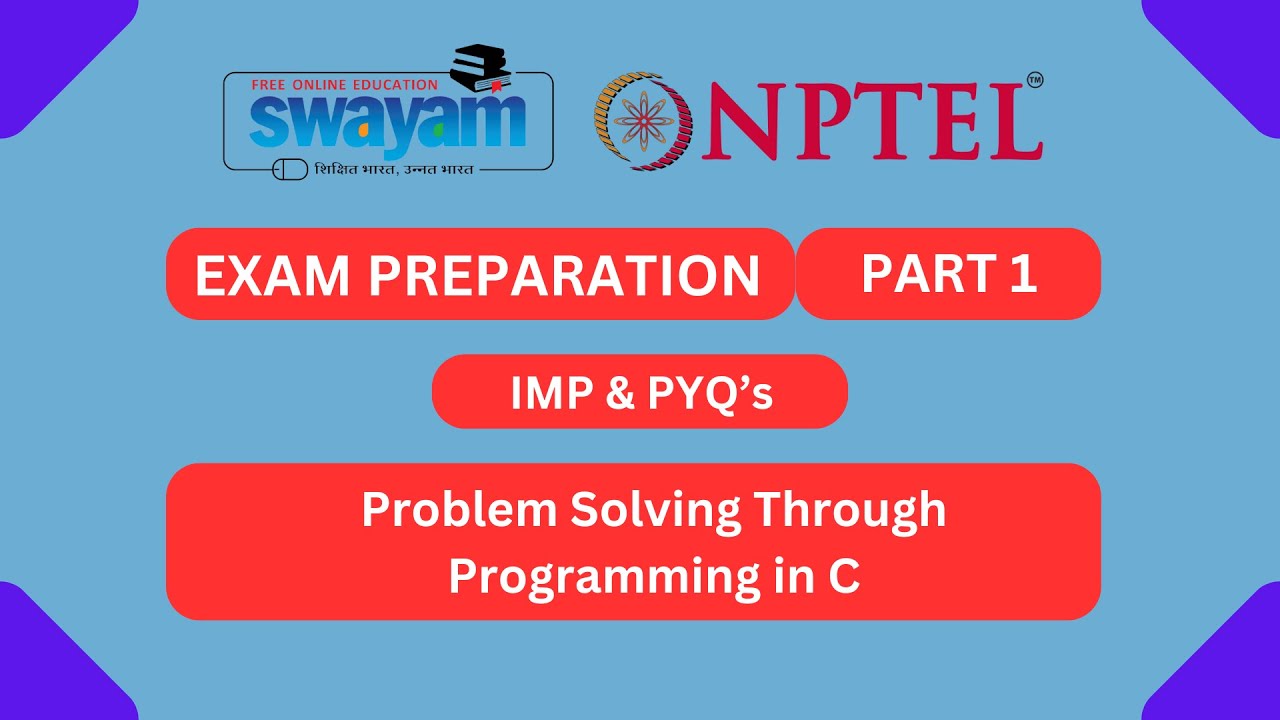 FREE ONLINE EDUCATION
swayam
शिक्षित भारत, उन्नत भारत

NPTEL™

EXAM PREPARATION

PART 1

IMP & PYQ's

Problem Solving Through Programming in C